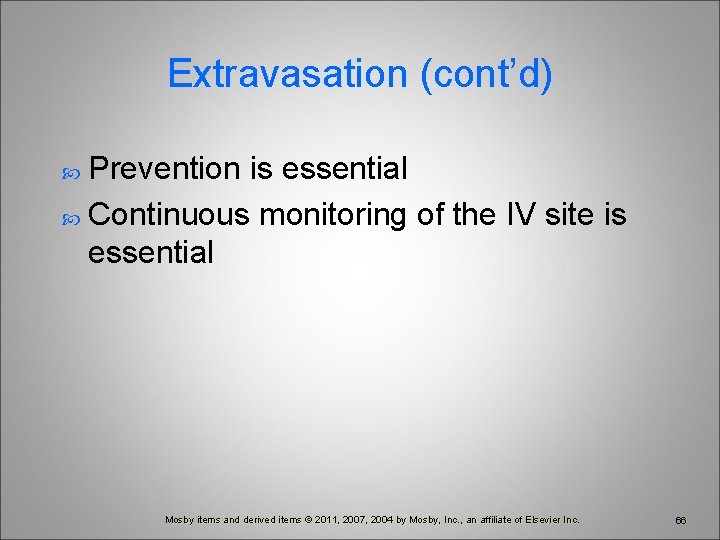 Extravasation (cont'd)

Prevention is essential

Continuous monitoring of the IV site is essential

Mosby items and derived items © 2011, 2007, 2004 by Mosby, Inc., an affiliate of Elsevier Inc.

66